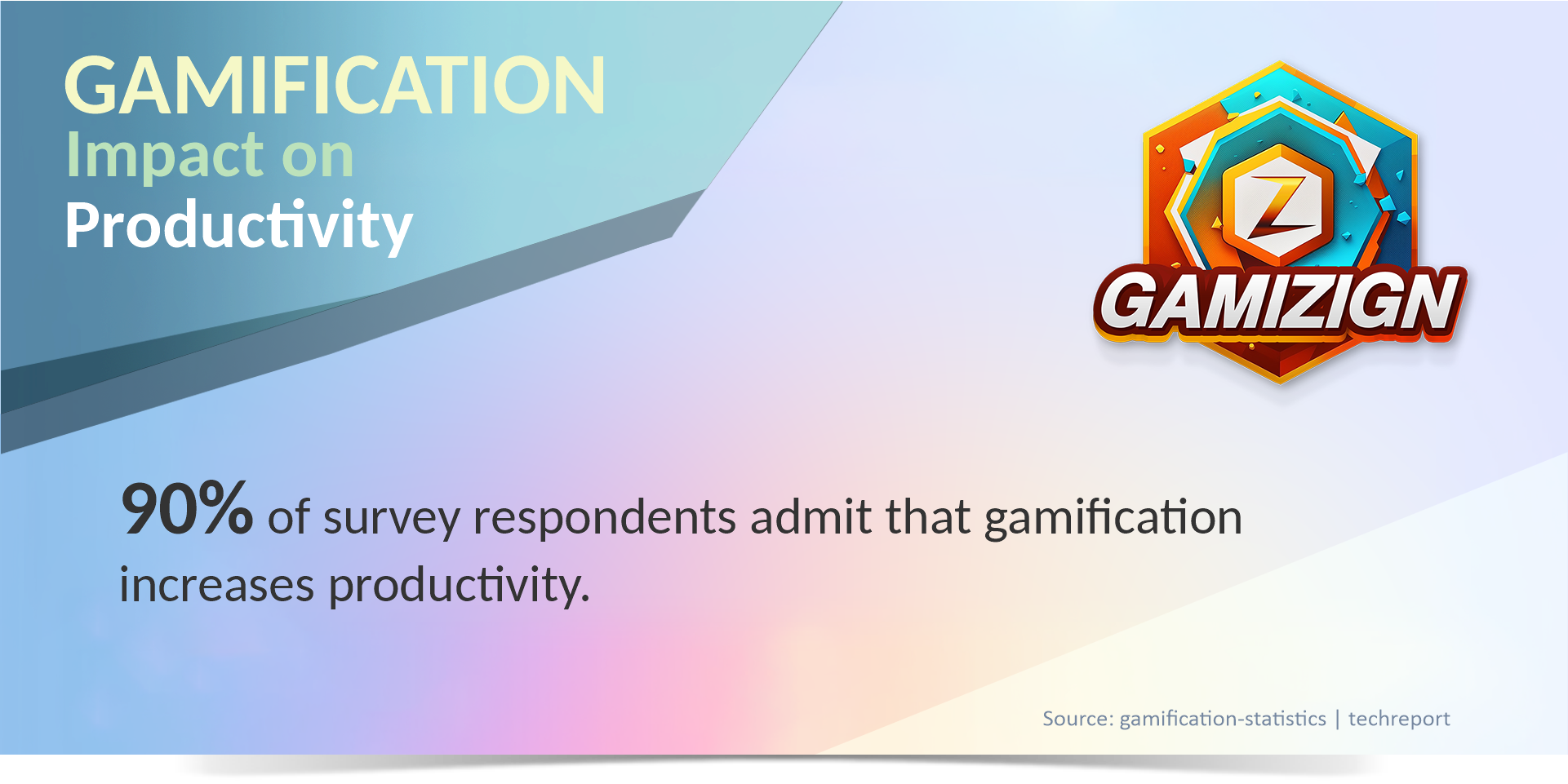 GAMIFICATION
Impact on
Productivity

Z
GAMIZIGN

90% of survey respondents admit that gamification increases productivity.

Source: gamification-statistics | techreport